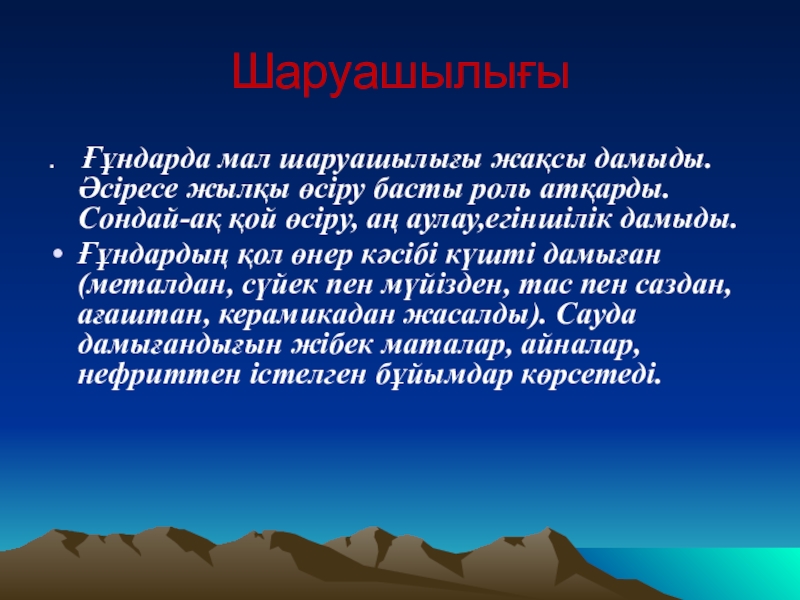 Шаруашылығы

. Ғұндарда мал шаруашылығы жақсы дамыды. Әсіресе жылқы өсіру басты роль атқарды. Сондай-ақ қой өсіру, аң аулау,егіншілік дамыды.

• Ғұндардың қол өнер кәсібі күшті дамыған (металдан, сүйек пен мүйізден, тас пен саздан, ағаштан, керамикадан жасалды). Сауда дамығандығын жібек маталар, айналар, нефриттен істелген бұйымдар көрсетеді.